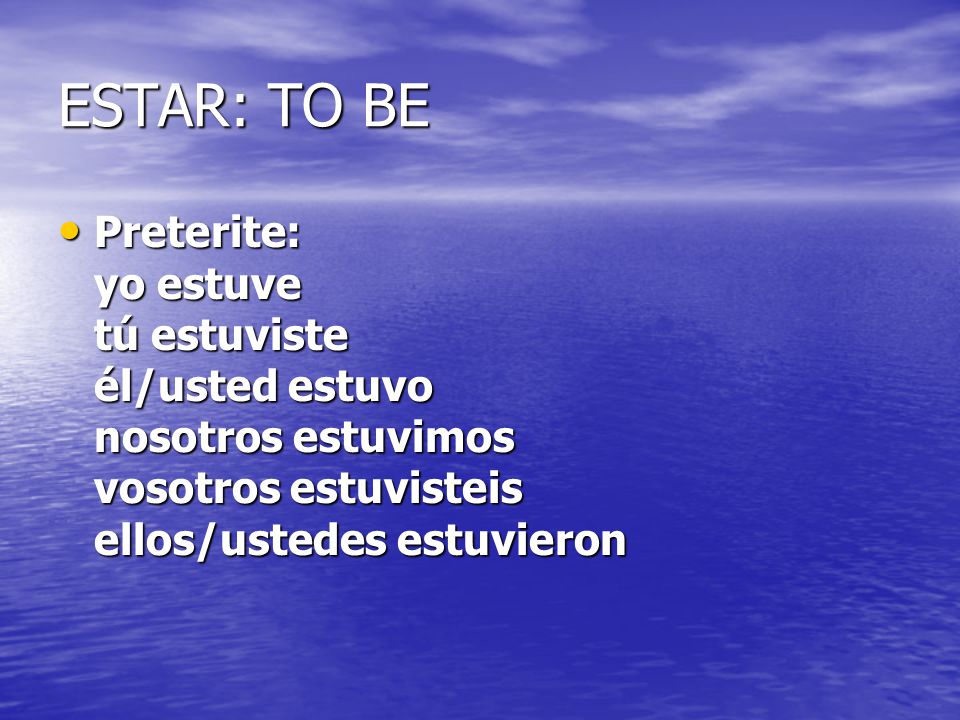 ESTAR: TO BE

• Preterite:
yo estuve
tú estuviste
él/usted estuvo
nosotros estuvimos
vosotros estuvisteis
ellos/ustedes estuvieron